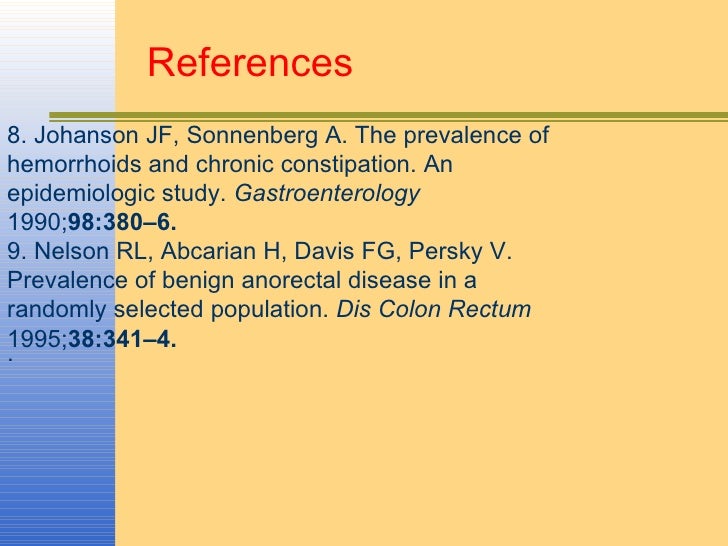 References

8. Johanson JF, Sonnenberg A. The prevalence of hemorrhoids and chronic constipation. An epidemiologic study. Gastroenterology 1990;98:380–6.
9. Nelson RL, Abcarian H, Davis FG, Persky V. Prevalence of benign anorectal disease in a randomly selected population. Dis Colon Rectum 1995;38:341–4.
.